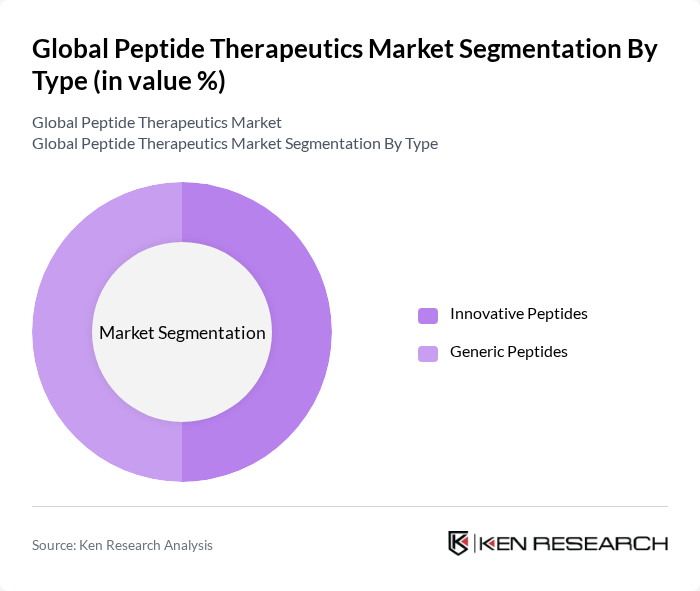 Global Peptide Therapeutics Market Segmentation By Type (in value %)

Global Peptide Therapeutics Market
Global Peptide Therapeutics Market Segmentation By Type

Market Segmentation

Innovative Peptides
Generic Peptides

Source: Ken Research Analysis

KEN RESEARCH